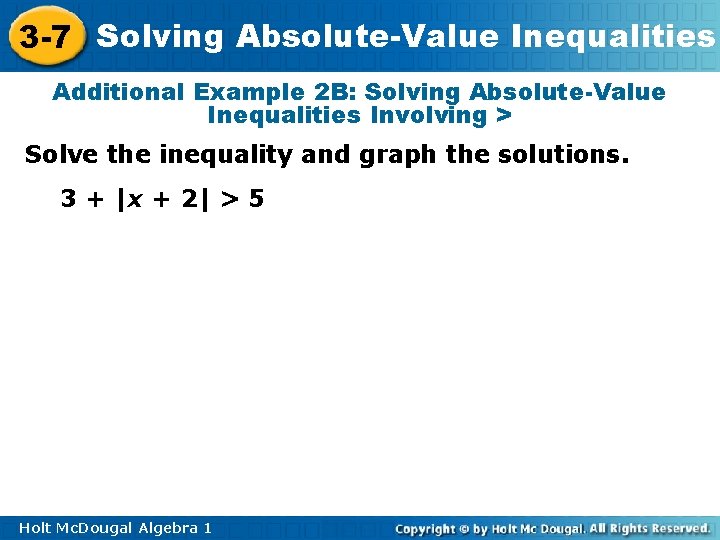 3-7 Solving Absolute-Value Inequalities

Additional Example 2B: Solving Absolute-Value Inequalities Involving >

Solve the inequality and graph the solutions.

$3 + |x + 2| > 5$

Holt McDougal Algebra 1

Copyright © by Holt Mc Dougal. All Rights Reserved.